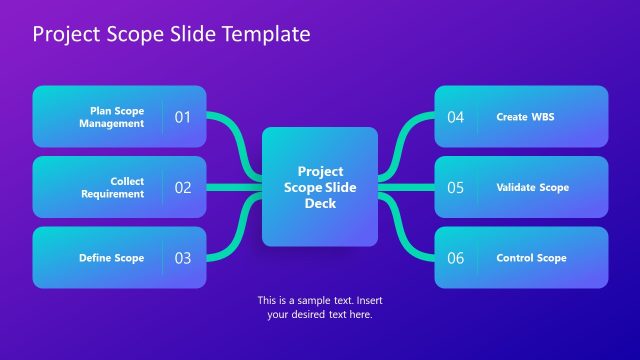 Project Scope Slide Template

Plan Scope Management 01

Collect Requirement 02

Define Scope 03

Project Scope Slide Deck

04 Create WBS

05 Validate Scope

06 Control Scope

This is a sample text. Insert your desired text here.